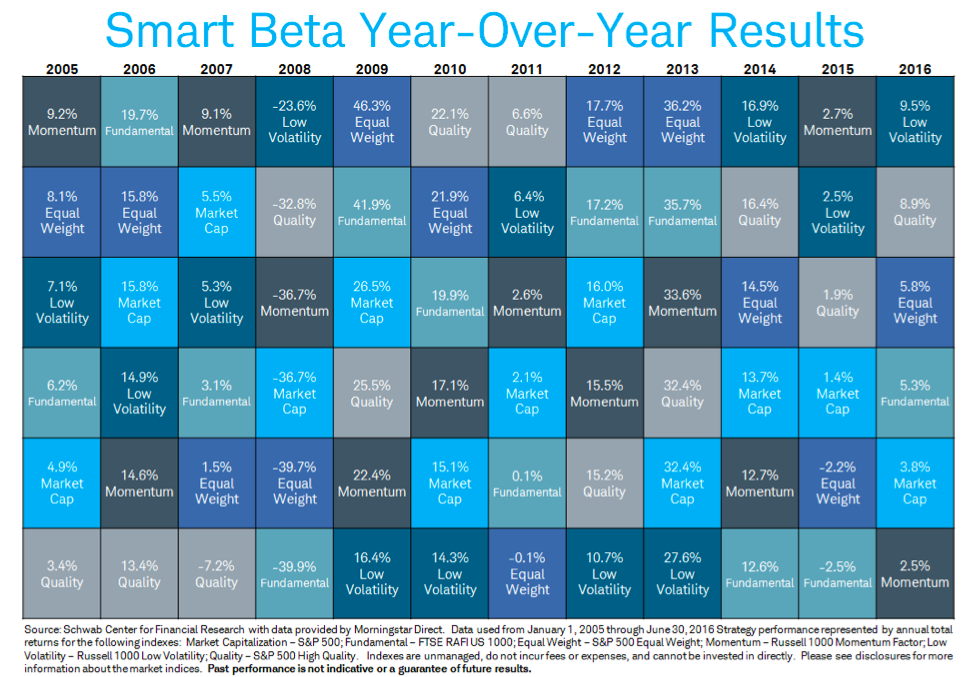 Smart Beta Year-Over-Year Results

| 2005 | 2006 | 2007 | 2008 | 2009 | 2010 | 2011 | 2012 | 2013 | 2014 | 2015 | 2016 |
|---|---|---|---|---|---|---|---|---|---|---|---|
| 9.2% Momentum | 19.7% Fundamental | 9.1% Momentum | -23.6% Low Volatility | 46.3% Equal Weight | 22.1% Quality | 6.6% Quality | 17.7% Equal Weight | 36.2% Equal Weight | 16.9% Low Volatility | 2.7% Momentum | 9.5% Low Volatility |
| 8.1% Equal Weight | 15.8% Equal Weight | 5.5% Market Cap | -32.8% Quality | 41.9% Fundamental | 21.9% Equal Weight | 6.4% Low Volatility | 17.2% Fundamental | 35.7% Fundamental | 16.4% Quality | 2.5% Low Volatility | 8.9% Quality |
| 7.1% Low Volatility | 15.8% Market Cap | 5.3% Low Volatility | -36.7% Momentum | 26.5% Market Cap | 19.9% Fundamental | 2.6% Momentum | 16.0% Market Cap | 33.6% Momentum | 14.5% Equal Weight | 1.9% Quality | 5.8% Equal Weight |
| 6.2% Fundamental | 14.9% Low Volatility | 3.1% Fundamental | -36.7% Market Cap | 25.5% Quality | 17.1% Momentum | 2.1% Market Cap | 15.5% Momentum | 32.4% Quality | 13.7% Market Cap | 1.4% Market Cap | 5.3% Fundamental |
| 4.9% Market Cap | 14.6% Momentum | 1.5% Equal Weight | -39.7% Equal Weight | 22.4% Momentum | 15.1% Market Cap | 0.1% Fundamental | 15.2% Quality | 32.4% Market Cap | 12.7% Momentum | -2.2% Equal Weight | 3.8% Market Cap |
| 3.4% Quality | 13.4% Quality | -7.2% Quality | -39.9% Fundamental | 16.4% Low Volatility | 14.3% Low Volatility | -0.1% Equal Weight | 10.7% Low Volatility | 27.6% Low Volatility | 12.6% Fundamental | -2.5% Fundamental | 2.5% Momentum |

Source: Schwab Center for Financial Research with data provided by Morningstar Direct. Data used from January 1, 2005 through June 30, 2016 Strategy performance represented by annual total returns for the following indexes: Market Capitalization – S&P 500; Fundamental – FTSE RAFI US 1000; Equal Weight – S&P 500 Equal Weight; Momentum – Russell 1000 Momentum Factor; Low Volatility – Russell 1000 Low Volatility; Quality – S&P 500 High Quality. Indexes are unmanaged, do not incur fees or expenses, and cannot be invested in directly. Please see disclosures for more information about the market indices. Past performance is not indicative or a guarantee of future results.